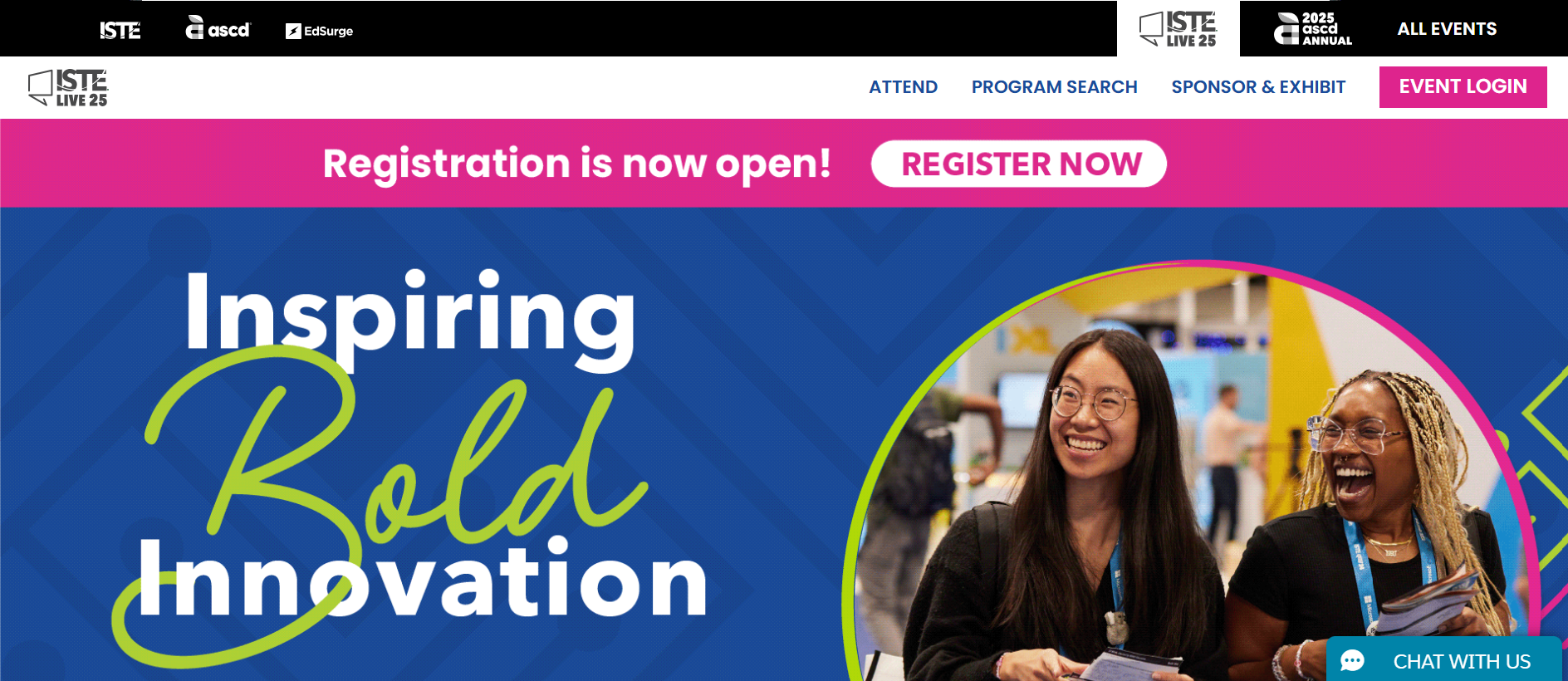 ISTE ascd EdSurge

ISTE LIVE 25

2025 ascd ANNUAL

ALL EVENTS

ISTE LIVE 25

ATTEND PROGRAM SEARCH SPONSOR & EXHIBIT EVENT LOGIN

Registration is now open! REGISTER NOW

Inspiring Bold Innovation

CHAT WITH US